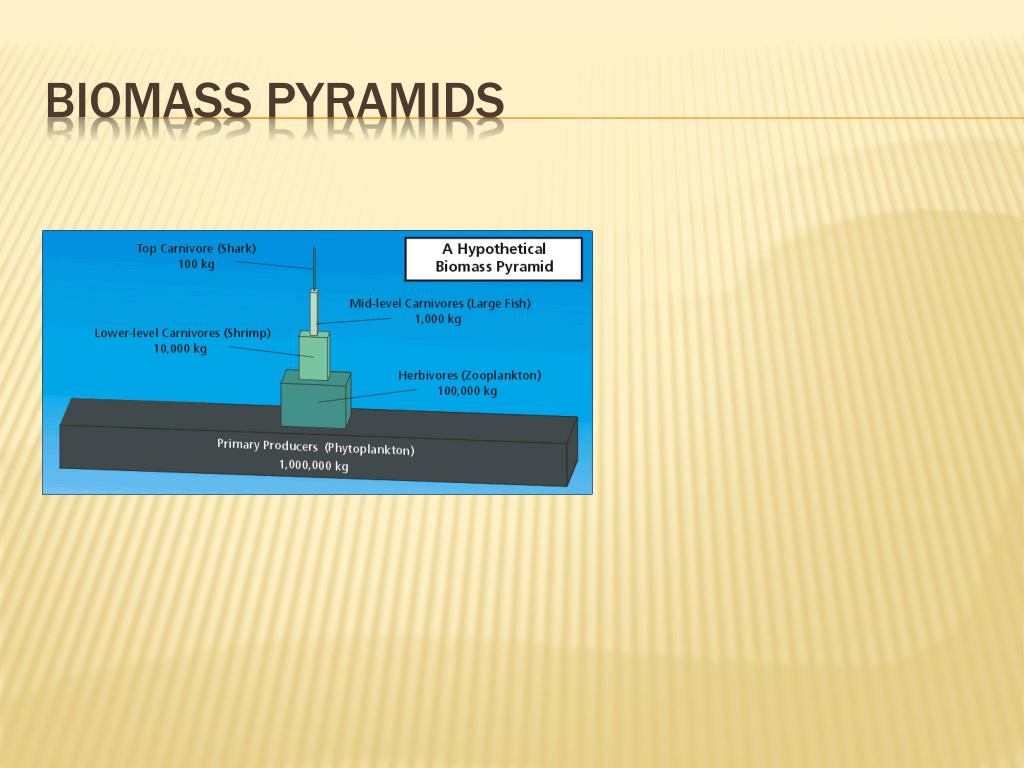 BIOMASS PYRAMIDS

A Hypothetical Biomass Pyramid

Top Carnivore (Shark)
100 kg

Mid-level Carnivores (Large Fish)
1,000 kg

Lower-level Carnivores (Shrimp)
10,000 kg

Herbivores (Zooplankton)
100,000 kg

Primary Producers (Phytoplankton)
1,000,000 kg